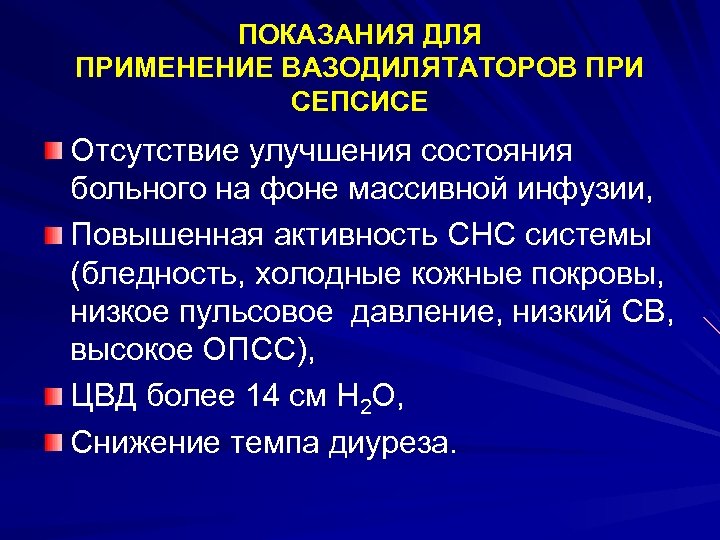 ПОКАЗАНИЯ ДЛЯ ПРИМЕНЕНИЕ ВАЗОДИЛЯТАТОРОВ ПРИ СЕПСИСЕ

Отсутствие улучшения состояния больного на фоне массивной инфузии,

Повышенная активность СНС системы (бледность, холодные кожные покровы, низкое пульсовое давление, низкий СВ, высокое ОПСС),

ЦВД более 14 см $H_2O$,

Снижение темпа диуреза.